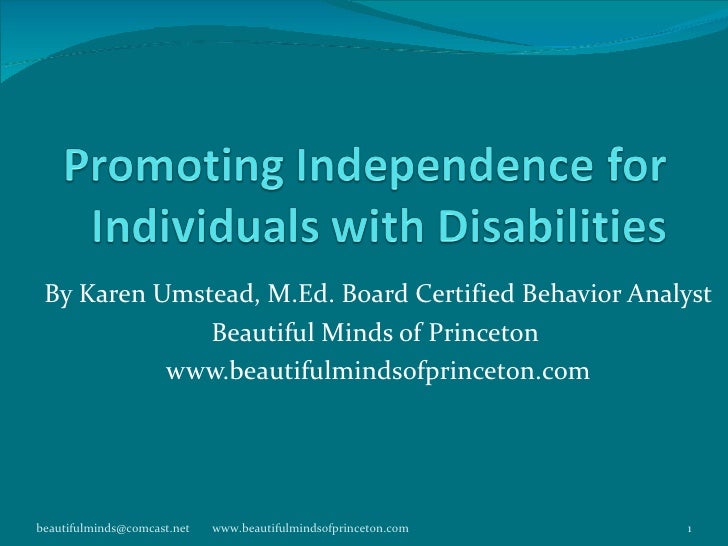 Promoting Independence for Individuals with Disabilities

By Karen Umstead, M.Ed. Board Certified Behavior Analyst
Beautiful Minds of Princeton
www.beautifulmindsofprinceton.com

beautifulminds@comcast.net www.beautifulmindsofprinceton.com 1